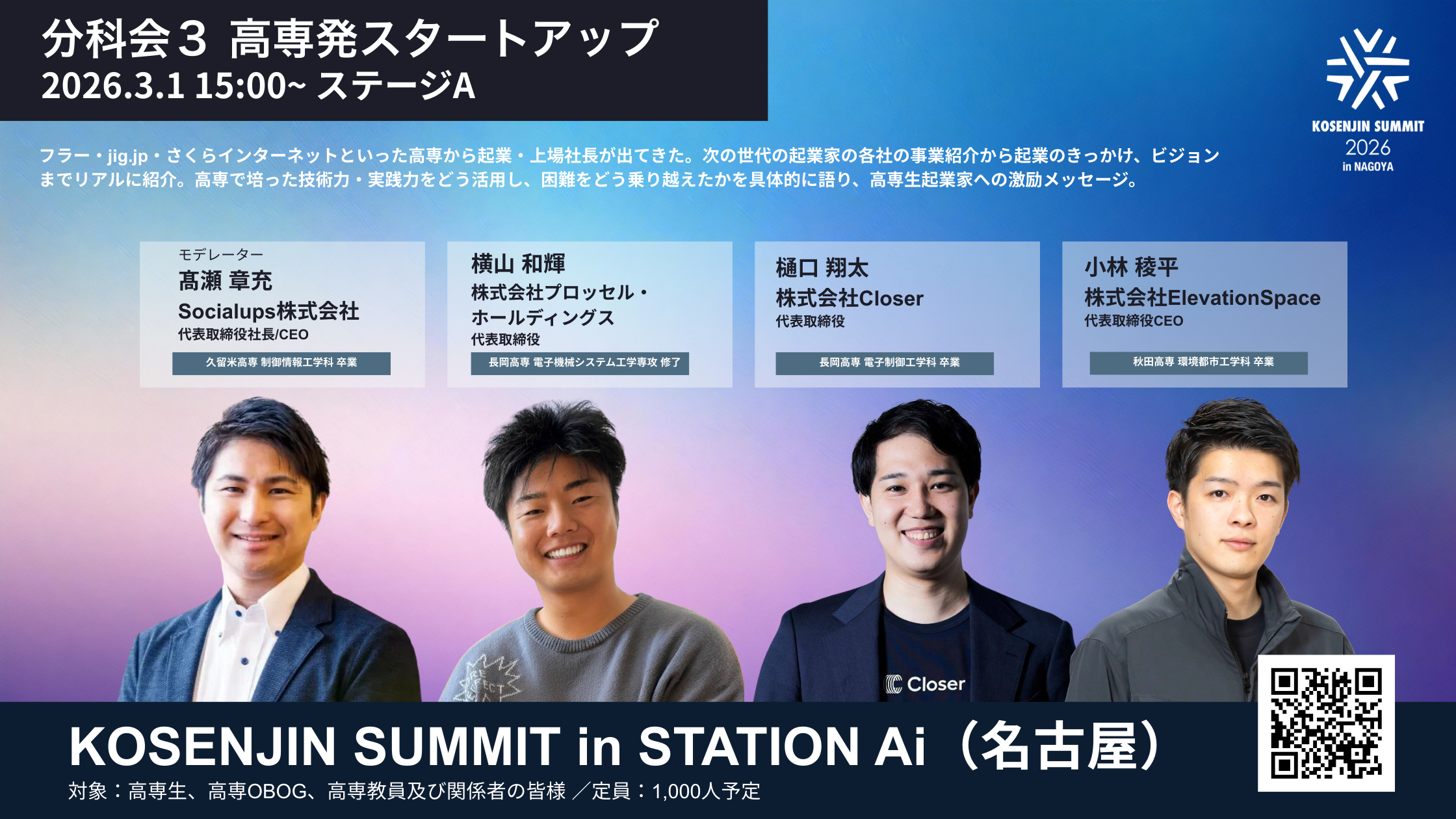 分科会３ 高専発スタートアップ
2026.3.1 15:00~ ステージA

KOSENJIN SUMMIT
2026
in NAGOYA

フラー・jig.jp・さくらインターネットといった高専から起業・上場社長が出てきた。次の世代の起業家の各社の事業紹介から起業のきっかけ、ビジョンまでリアルに紹介。高専で培った技術力・実践力をどう活用し、困難をどう乗り越えたかを具体的に語り、高専生起業家への激励メッセージ。

モデレーター
髙瀬 章充
Socialups株式会社
代表取締役社長/CEO
久留米高専 制御情報工学科 卒業

横山 和輝
株式会社プロッセル・ホールディングス
代表取締役
長岡高専 電子機械システム工学専攻 修了

樋口 翔太
株式会社Closer
代表取締役
長岡高専 電子制御工学科 卒業

小林 稜平
株式会社ElevationSpace
代表取締役CEO
秋田高専 環境都市工学科 卒業

Closer

KOSENJIN SUMMIT in STATION Ai（名古屋）
対象：高専生、高専OBOG、高専教員及び関係者の皆様 ／定員：1,000人予定